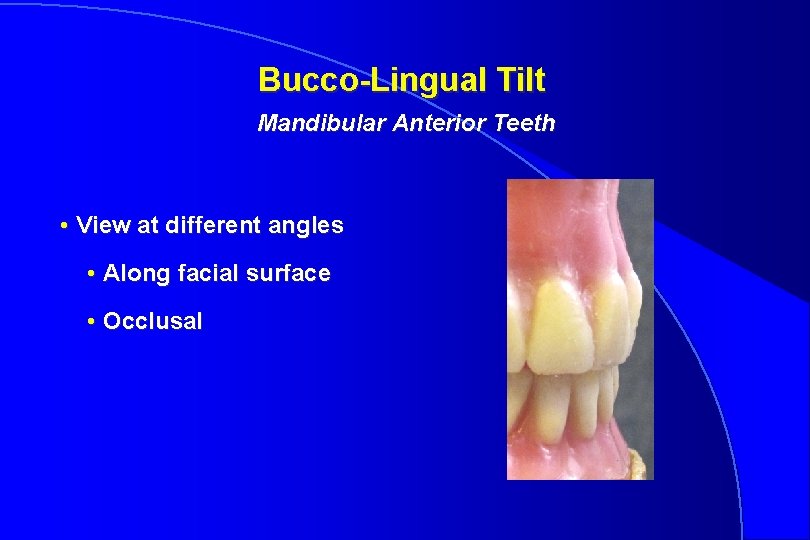 Bucco-Lingual Tilt

Mandibular Anterior Teeth

• View at different angles

• Along facial surface

• Occlusal